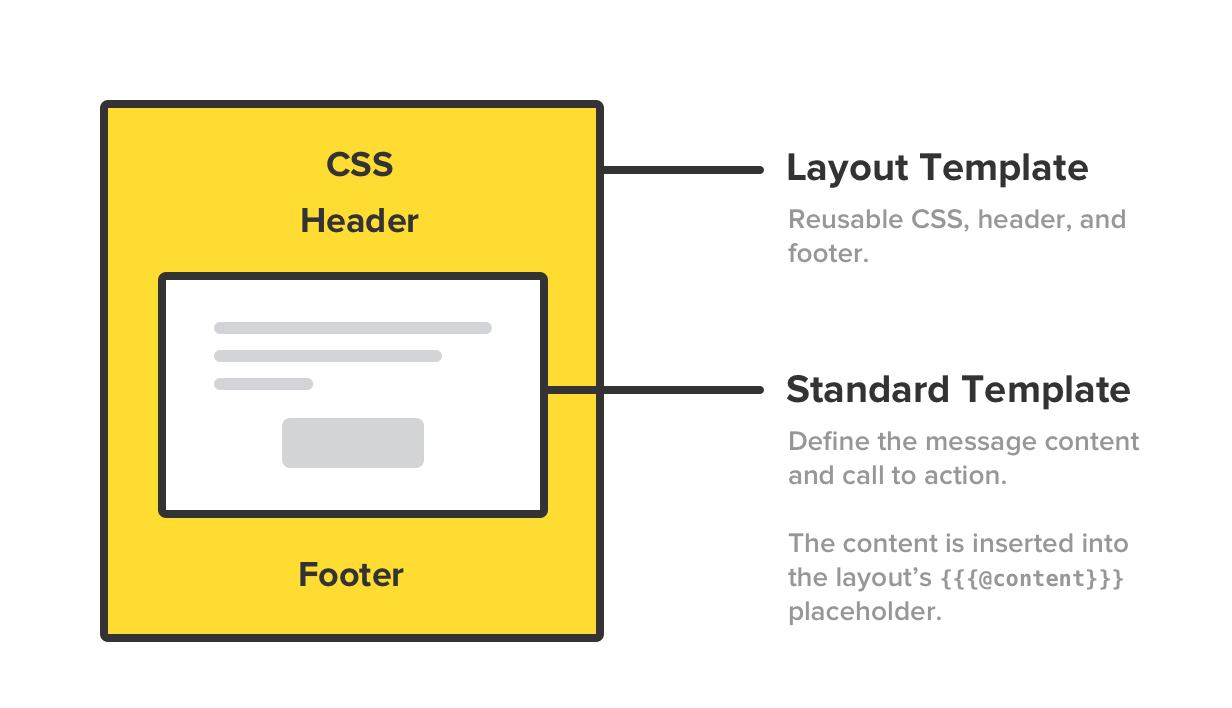 CSS
Header

Footer

Layout Template

Reusable CSS, header, and footer.

Standard Template

Define the message content and call to action.

The content is inserted into the layout's {{{@content}}} placeholder.